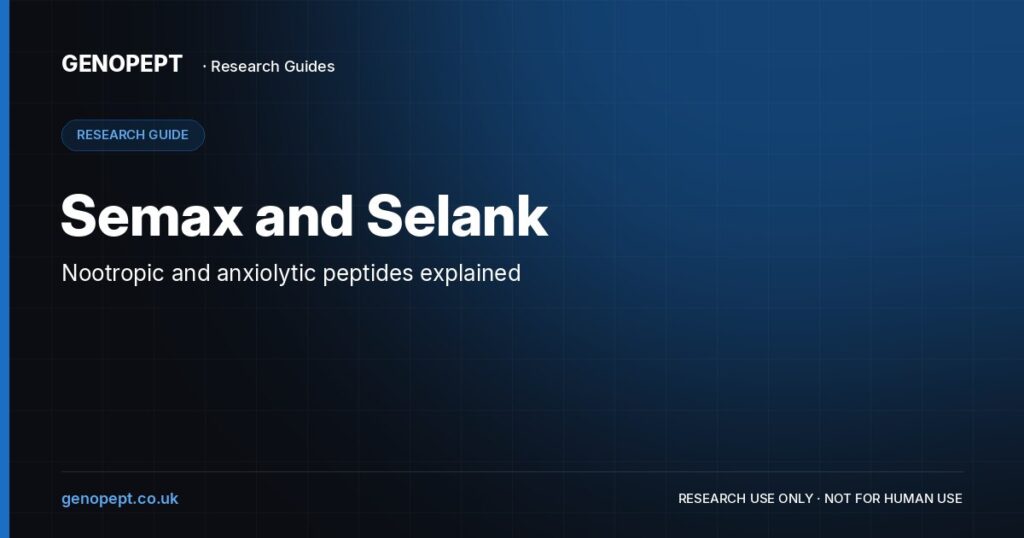 GENOPEPT · Research Guides

RESEARCH GUIDE

Semax and Selank

Nootropic and anxiolytic peptides explained

genopept.co.uk

RESEARCH USE ONLY · NOT FOR HUMAN USE